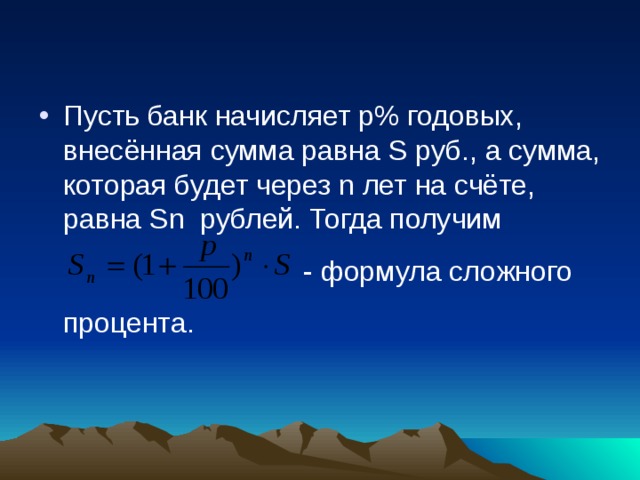 • Пусть банк начисляет p% годовых, внесённая сумма равна S руб., а сумма, которая будет через n лет на счёте, равна Sn  рублей. Тогда получим $S_n = (1 + \frac{p}{100})^n \cdot S$ - формула сложного процента.